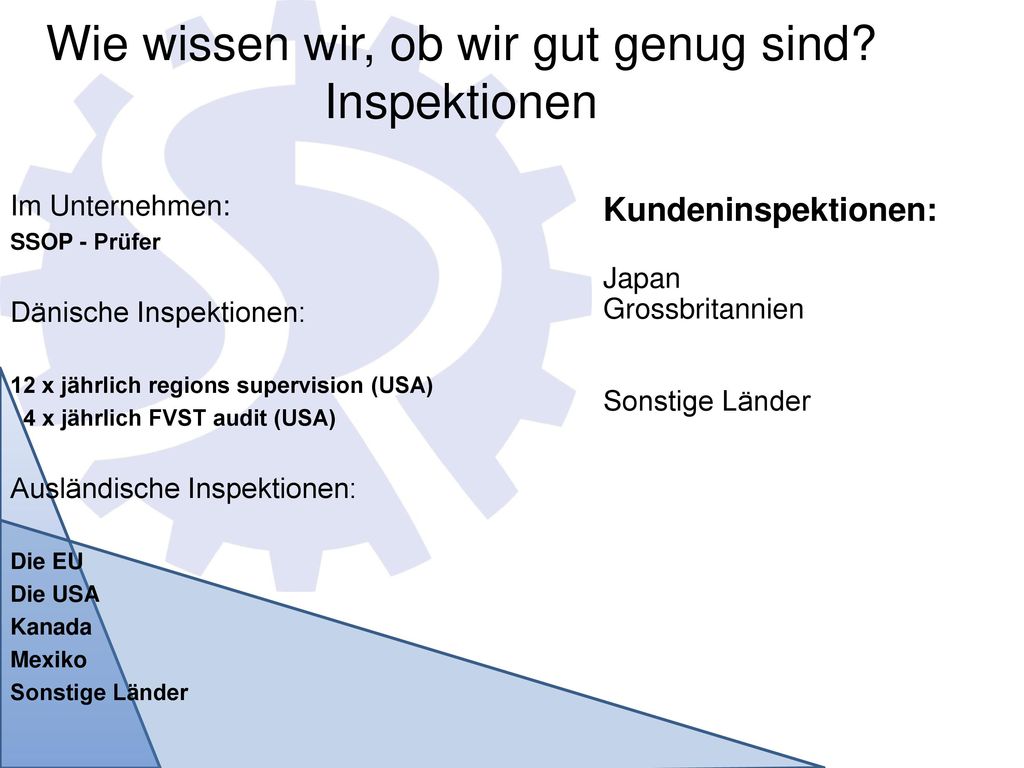 Wie wissen wir, ob wir gut genug sind? Inspektionen

Im Unternehmen:
SSOP - Prüfer

Dänische Inspektionen:

12 x jährlich regions supervision (USA)
4 x jährlich FVST audit (USA)

Ausländische Inspektionen:

Die EU
Die USA
Kanada
Mexiko
Sonstige Länder

Kundeninspektionen:

Japan
Grossbritannien

Sonstige Länder